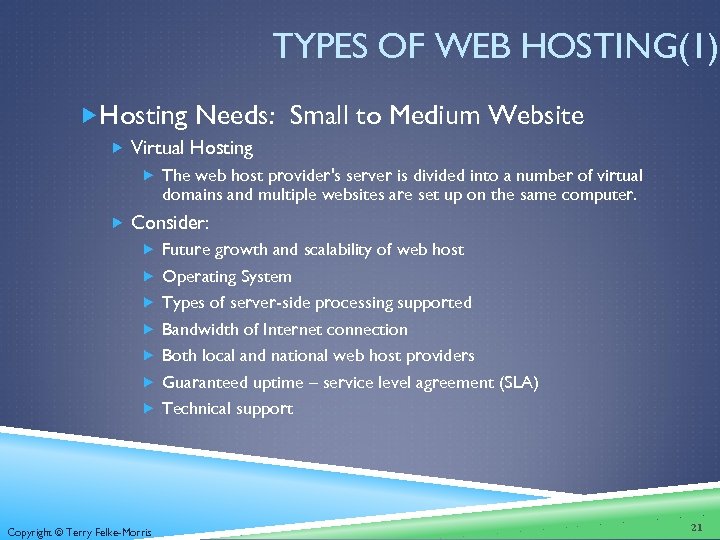 TYPES OF WEB HOSTING(1)

Hosting Needs: Small to Medium Website

Virtual Hosting

The web host provider's server is divided into a number of virtual domains and multiple websites are set up on the same computer.

Consider:

Future growth and scalability of web host

Operating System

Types of server-side processing supported

Bandwidth of Internet connection

Both local and national web host providers

Guaranteed uptime – service level agreement (SLA)

Technical support

Copyright © Terry Felke-Morris

21